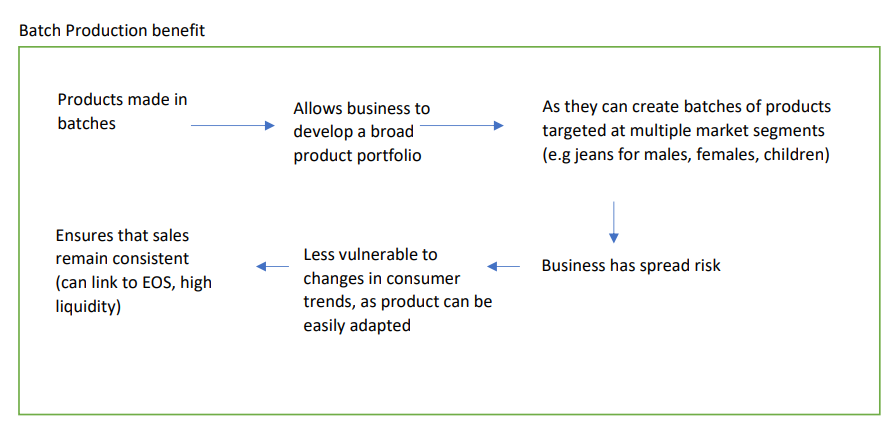 Batch Production benefit

Products made in batches

Allows business to develop a broad product portfolio

As they can create batches of products targeted at multiple market segments (e.g jeans for males, females, children)

Business has spread risk

Less vulnerable to changes in consumer trends, as product can be easily adapted

Ensures that sales remain consistent (can link to EOS, high liquidity)